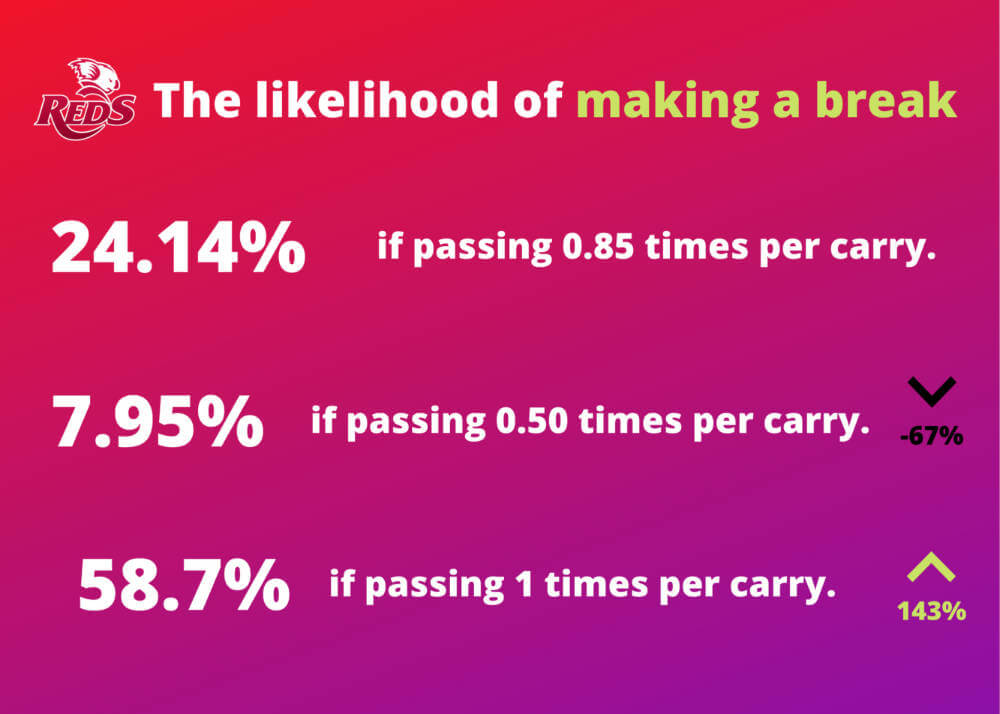 REDS The likelihood of making a break

24.14% if passing 0.85 times per carry.

7.95% if passing 0.50 times per carry. -67%

58.7% if passing 1 times per carry. 143%